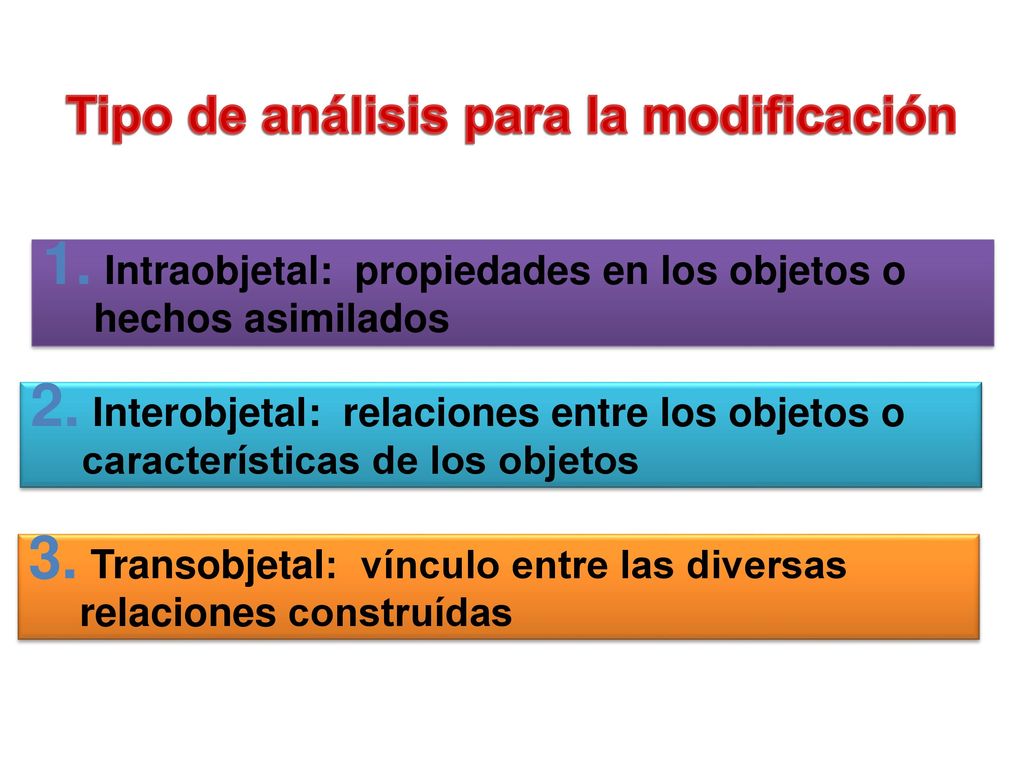 Tipo de análisis para la modificación

1. Intraobjetal: propiedades en los objetos o hechos asimilados

2. Interobjetal: relaciones entre los objetos o características de los objetos

3. Transobjetal: vínculo entre las diversas relaciones construídas